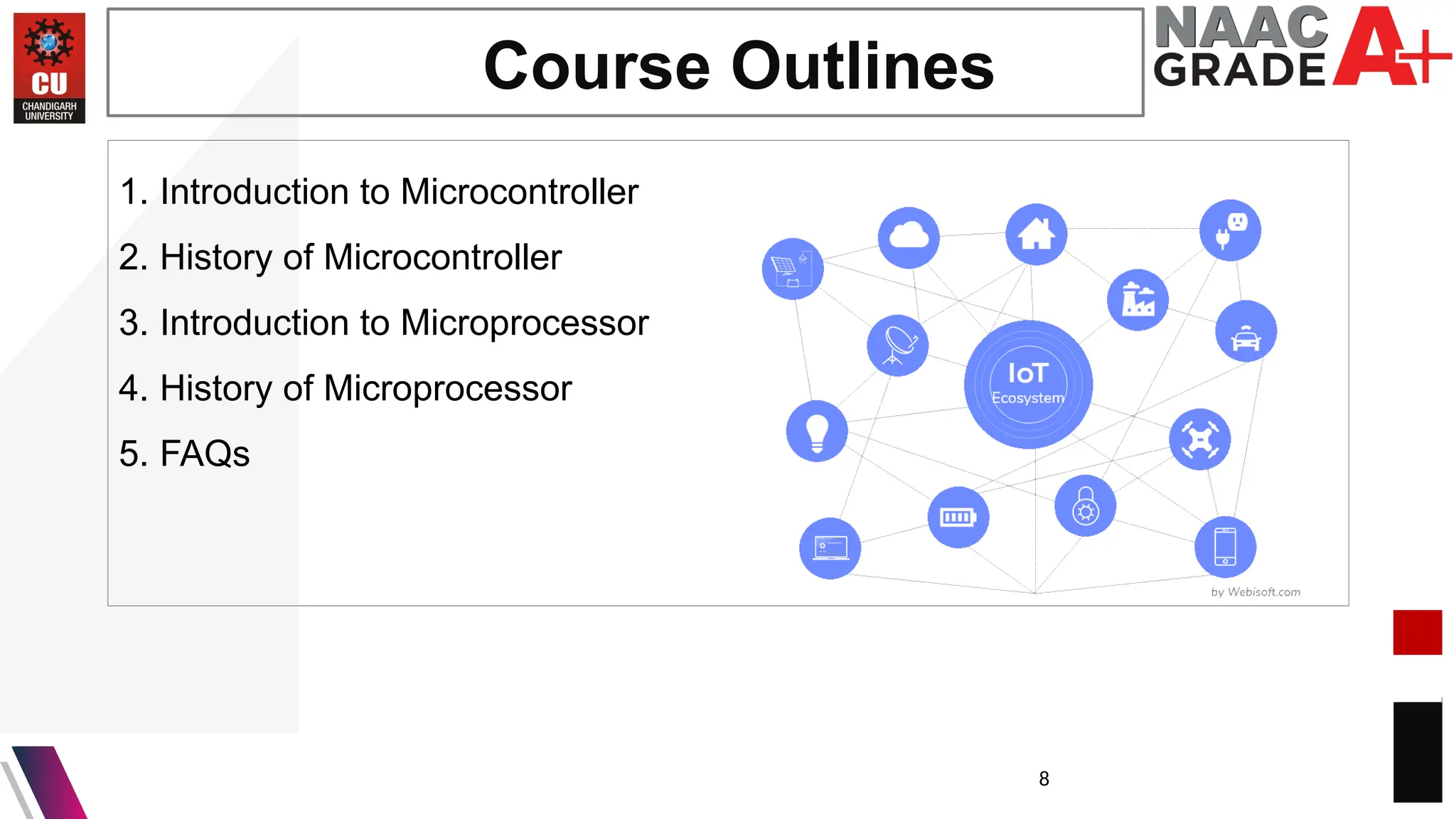 CU
CHANDIGARH UNIVERSITY

Course Outlines

NAAC GRADE A+

1. Introduction to Microcontroller
2. History of Microcontroller
3. Introduction to Microprocessor
4. History of Microprocessor
5. FAQs

IoT Ecosystem

by Webisoft.com

8